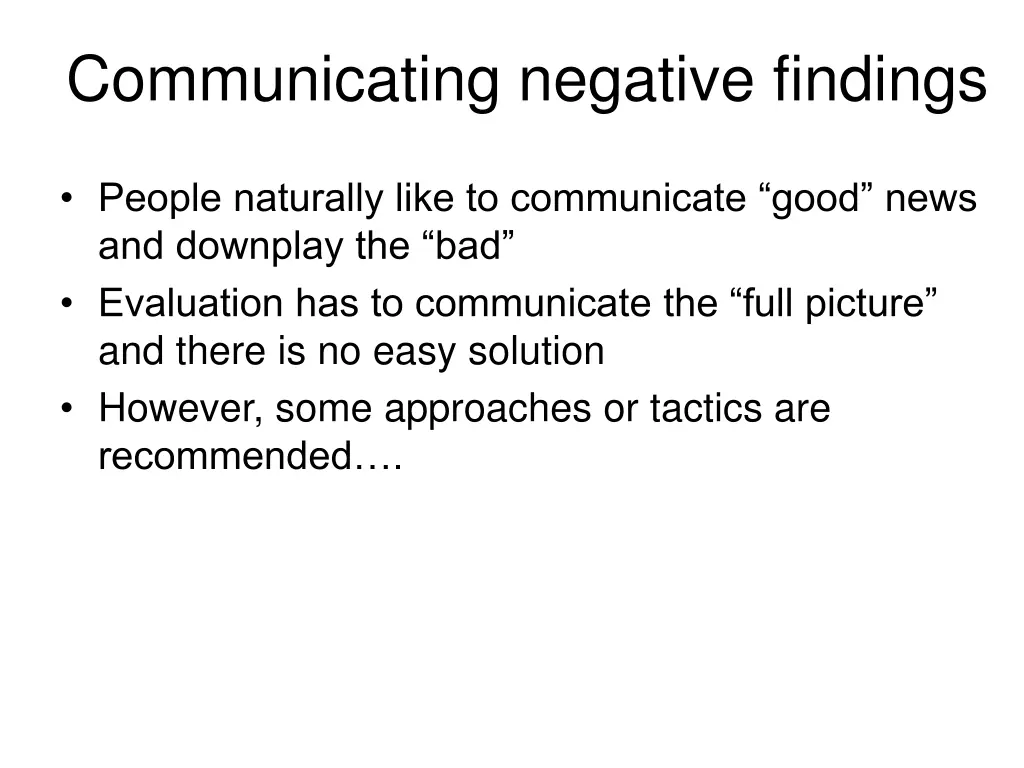 Communicating negative findings

• People naturally like to communicate “good” news and downplay the “bad”
• Evaluation has to communicate the “full picture” and there is no easy solution
• However, some approaches or tactics are recommended….